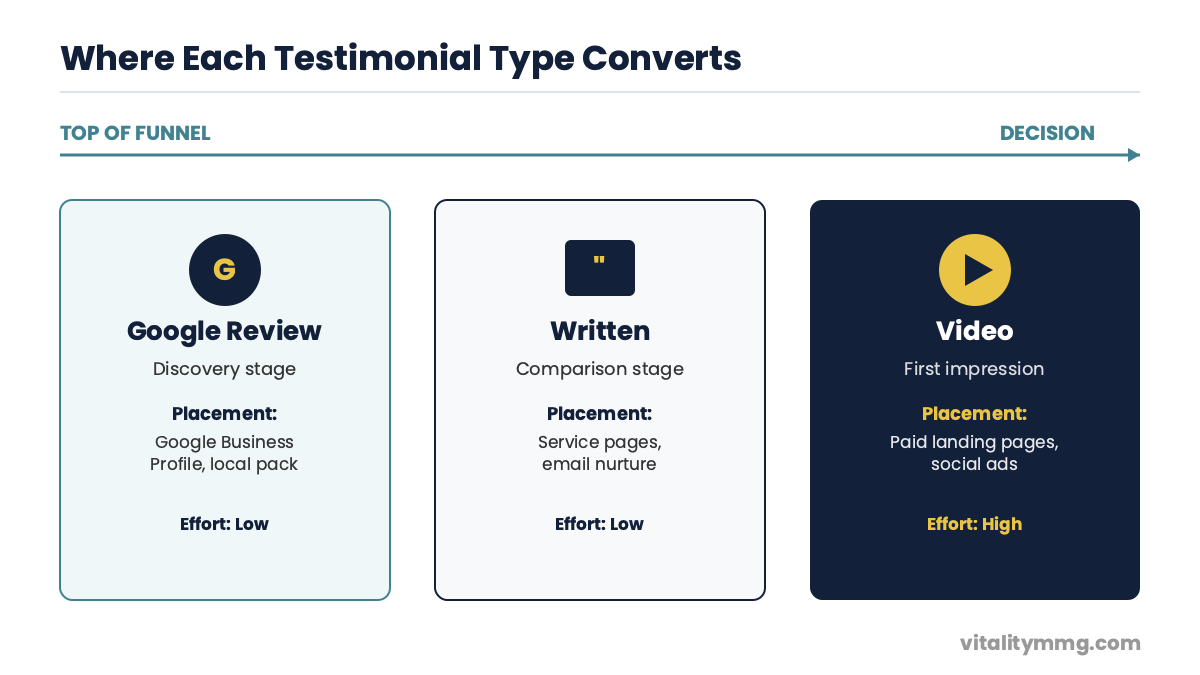 Where Each Testimonial Type Converts

TOP OF FUNNEL

DECISION

G

Google Review

Discovery stage

Placement:

Google Business Profile, local pack

Effort: Low

"

Written

Comparison stage

Placement:

Service pages, email nurture

Effort: Low

Video

First impression

Placement:

Paid landing pages, social ads

Effort: High

vitalitymmg.com